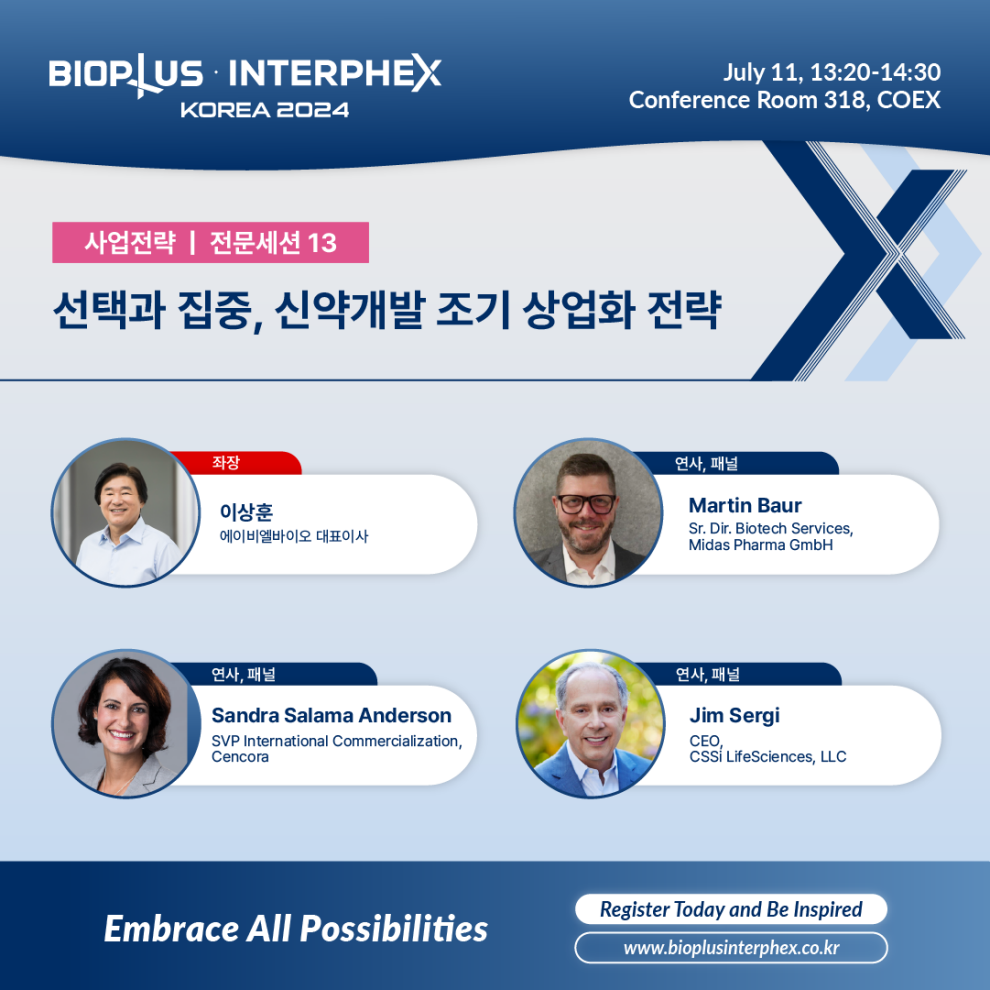 BIOPLUS · INTERPHEX KOREA 2024

July 11, 13:20-14:30
Conference Room 318, COEX

사업전략 | 전문세션 13

선택과 집중, 신약개발 조기 상업화 전략

좌장
이상훈
에이비엘바이오 대표이사

연사, 패널
Martin Baur
Sr. Dir. Biotech Services, Midas Pharma GmbH

연사, 패널
Sandra Salama Anderson
SVP International Commercialization, Cencora

연사, 패널
Jim Sergi
CEO, CSSi LifeSciences, LLC

Embrace All Possibilities

Register Today and Be Inspired

www.bioplusinterphex.co.kr